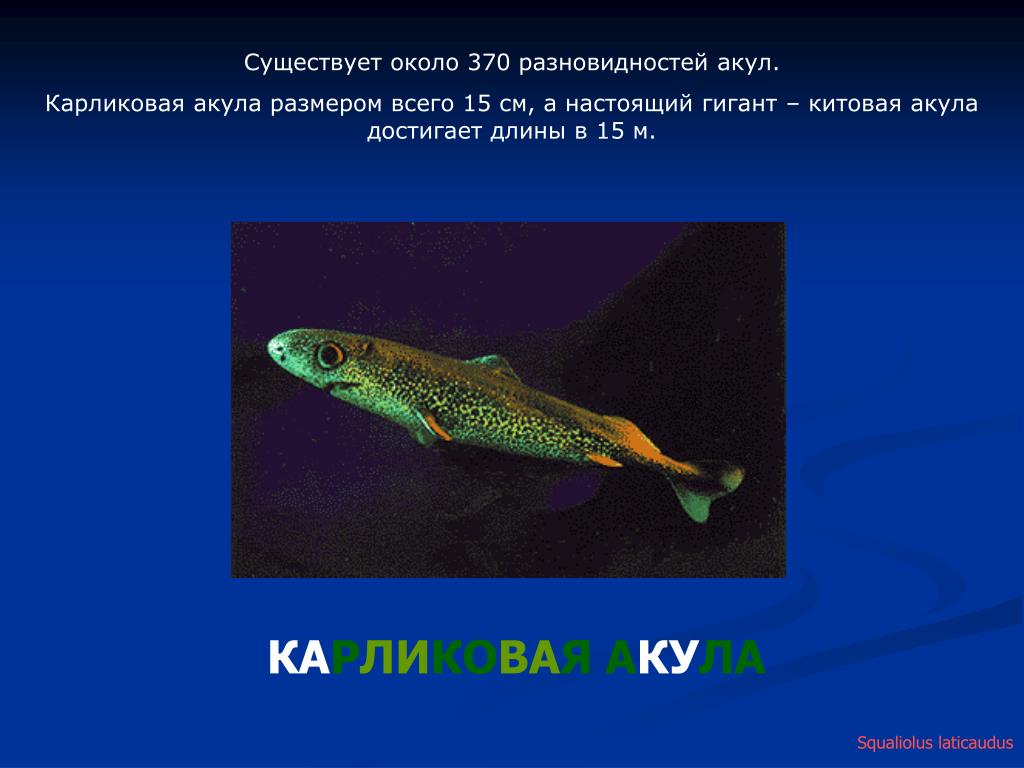 Существует около 370 разновидностей акул.

Карликовая акула размером всего 15 см, а настоящий гигант – китовая акула достигает длины в 15 м.

КАРЛИКОВАЯ АКУЛА

Squaliolus laticaudus